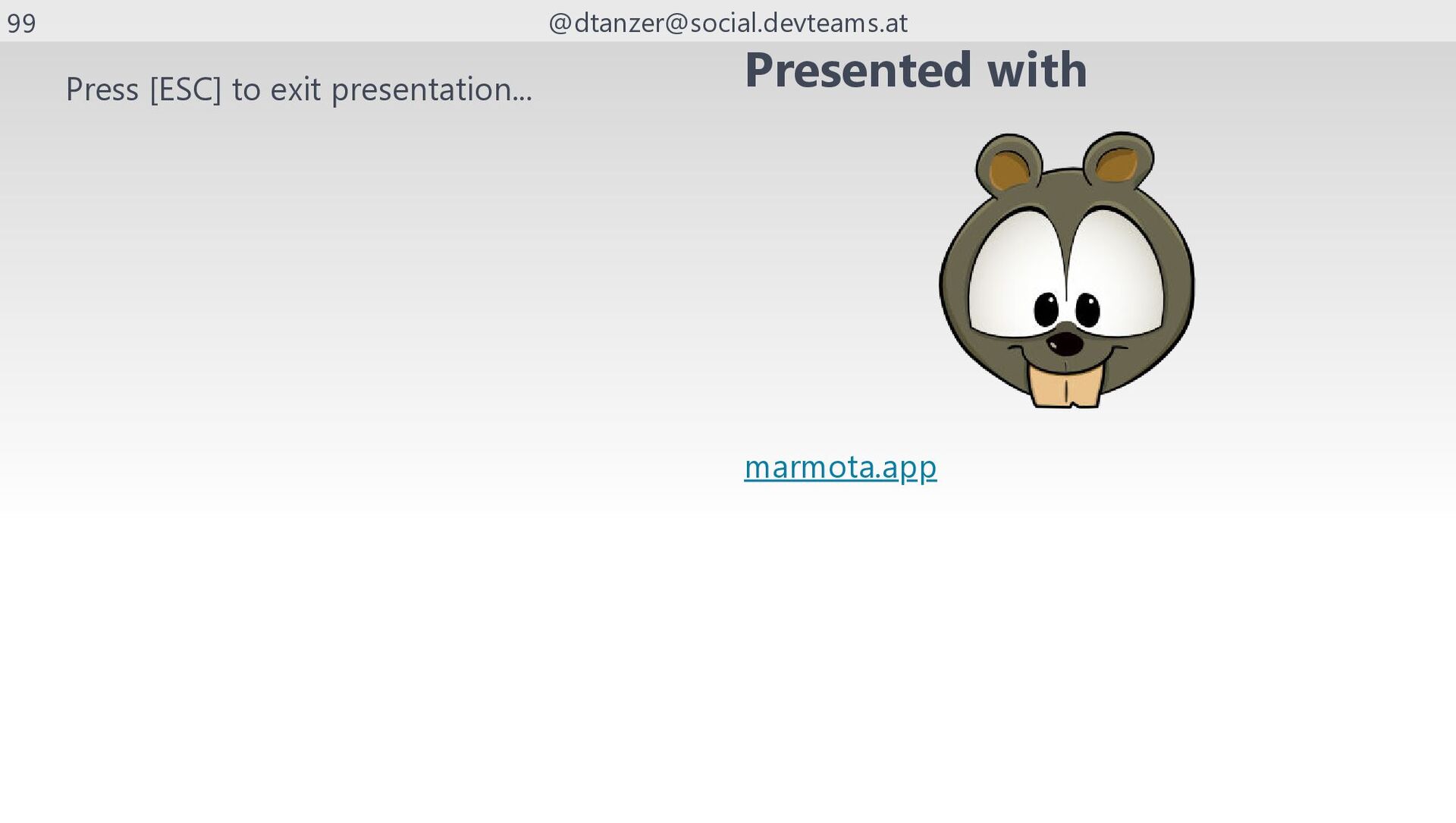 99 @dtanzer@social.devteams.at

Press [ESC] to exit presentation...

Presented with

marmota.app